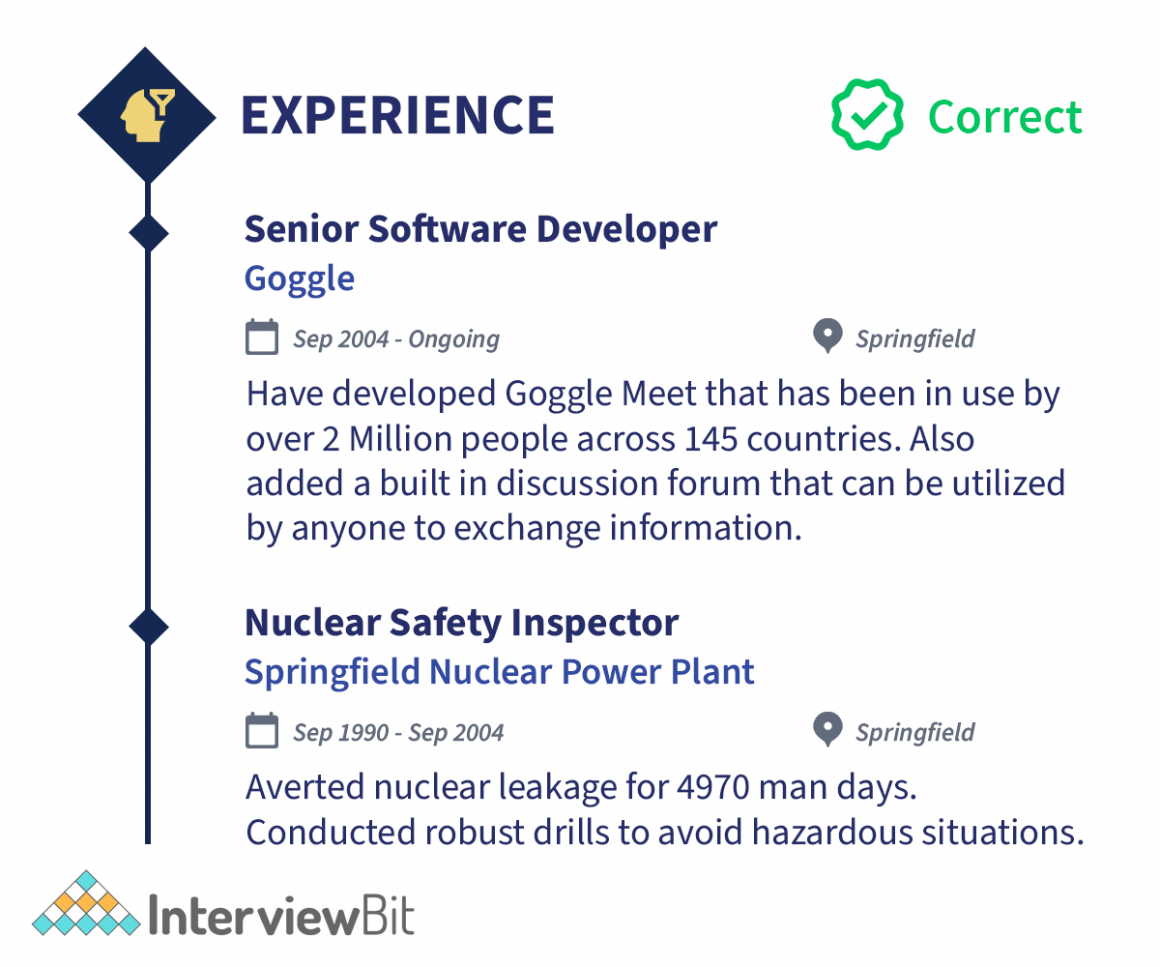 EXPERIENCE

Correct

Senior Software Developer
Goggle

Sep 2004 - Ongoing

Springfield

Have developed Goggle Meet that has been in use by over 2 Million people across 145 countries. Also added a built in discussion forum that can be utilized by anyone to exchange information.

Nuclear Safety Inspector
Springfield Nuclear Power Plant

Sep 1990 - Sep 2004

Springfield

Averted nuclear leakage for 4970 man days. Conducted robust drills to avoid hazardous situations.

InterviewBit